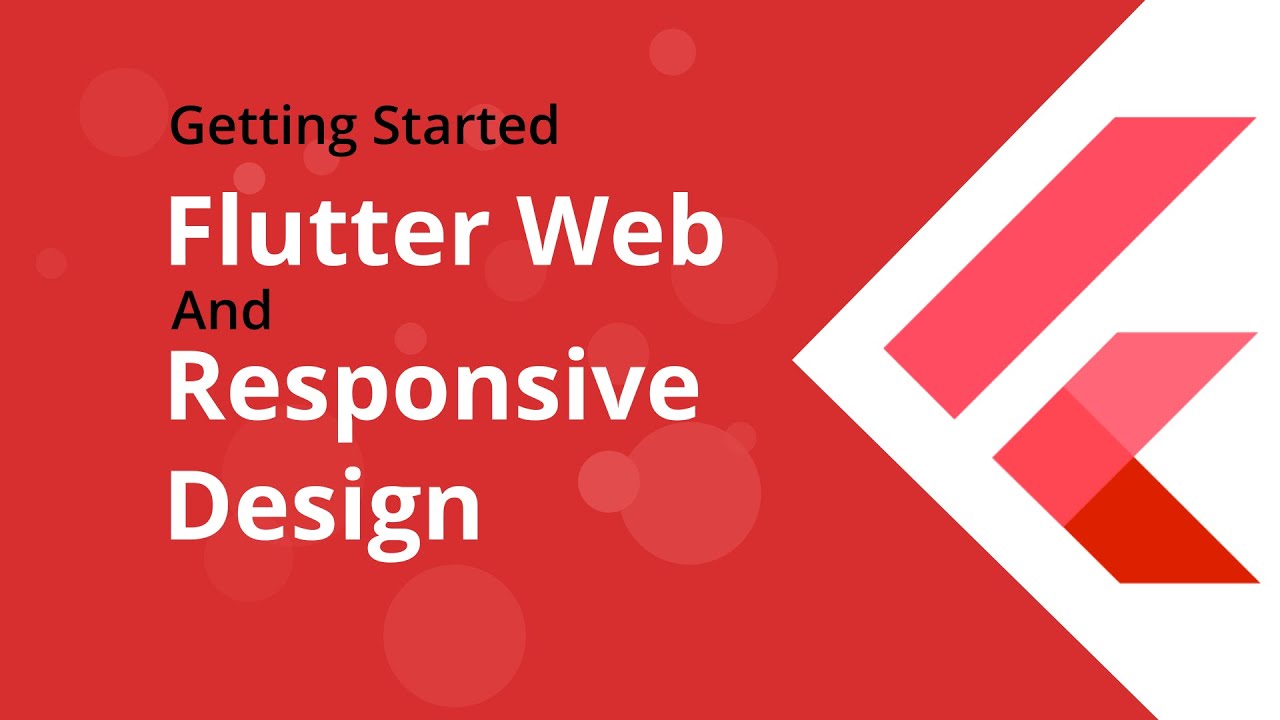 Getting Started

Flutter Web

And

Responsive

Design